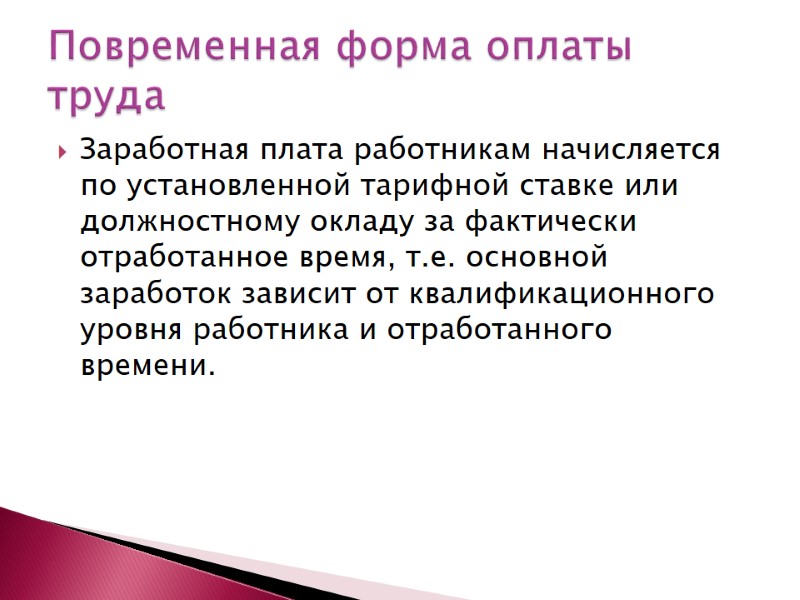 Повременная форма оплаты труда

Заработная плата работникам начисляется по установленной тарифной ставке или должностному окладу за фактически отработанное время, т.е. основной заработок зависит от квалификационного уровня работника и отработанного времени.